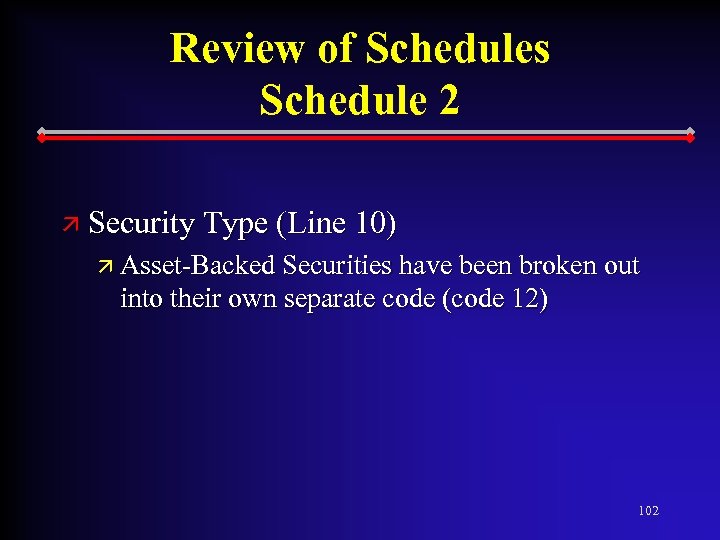 Review of Schedules
Schedule 2

Security Type (Line 10)

Asset-Backed Securities have been broken out into their own separate code (code 12)

102